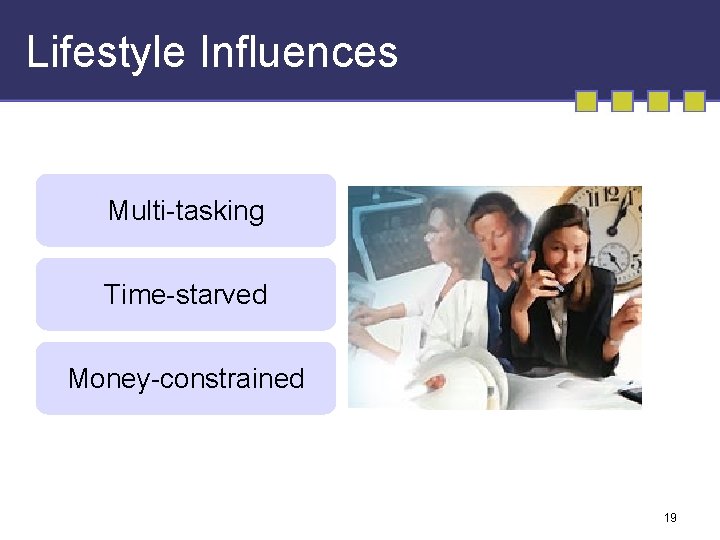 Lifestyle Influences

Multi-tasking

Time-starved

Money-constrained

19